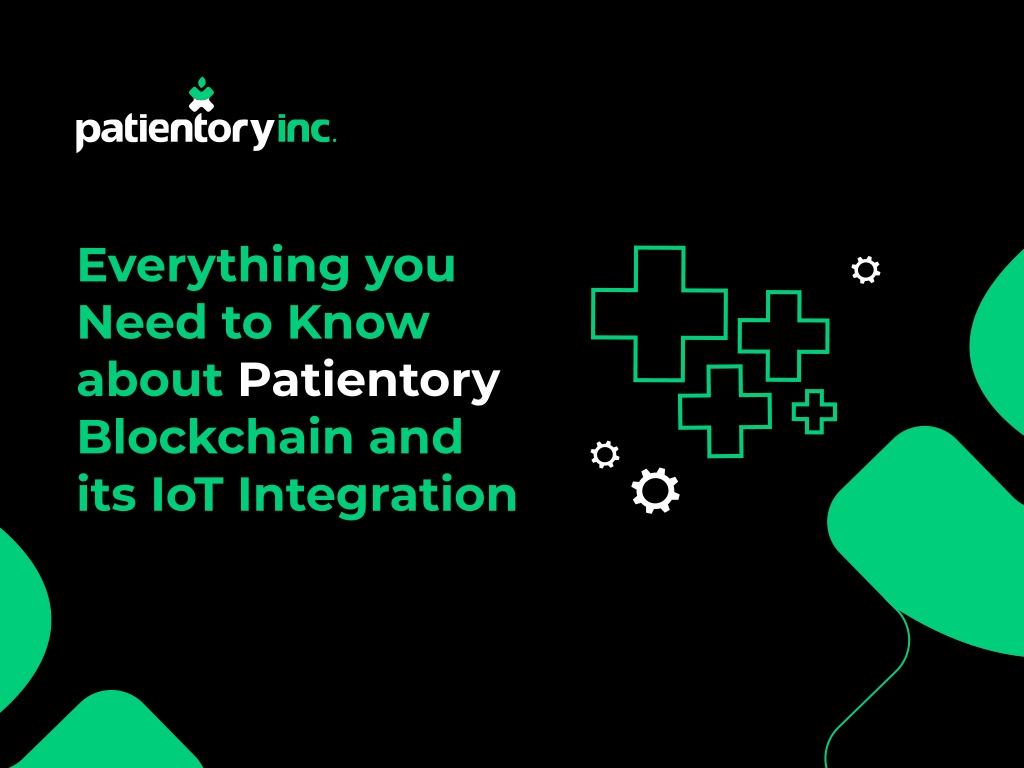 patientory inc.

Everything you Need to Know about Patientory Blockchain and its IoT Integration